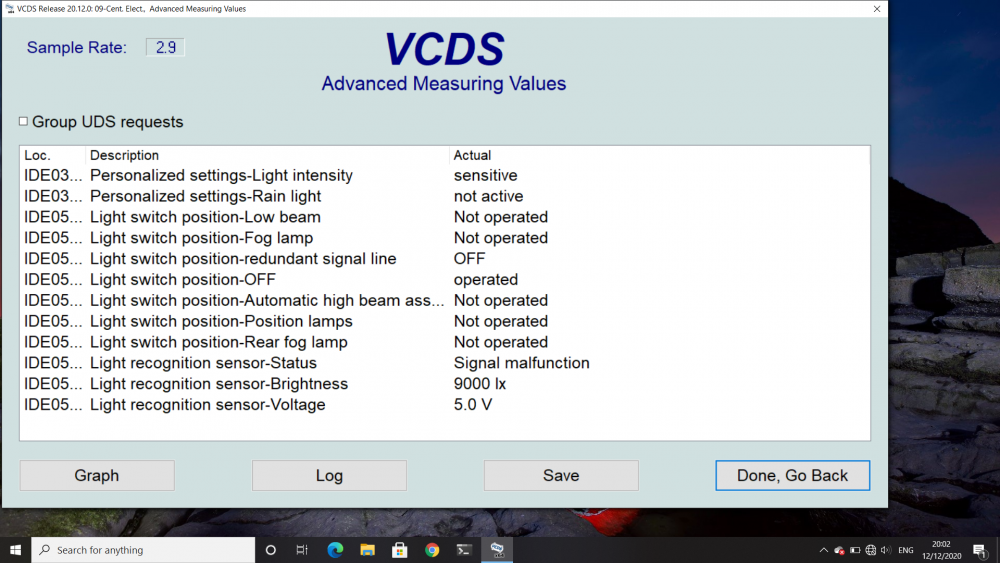 VCDS Release 20.12.0: 09-Cent. Elect., Advanced Measuring Values

Sample Rate: 2.9

VCDS
Advanced Measuring Values

Group UDS requests

| Loc. | Description | Actual |
|---|---|---|
| IDE03... | Personalized settings-Light intensity | sensitive |
| IDE03... | Personalized settings-Rain light | not active |
| IDE05... | Light switch position-Low beam | Not operated |
| IDE05... | Light switch position-Fog lamp | Not operated |
| IDE05... | Light switch position-redundant signal line | OFF |
| IDE05... | Light switch position-OFF | operated |
| IDE05... | Light switch position-Automatic high beam ass... | Not operated |
| IDE05... | Light switch position-Position lamps | Not operated |
| IDE05... | Light switch position-Rear fog lamp | Not operated |
| IDE05... | Light recognition sensor-Status | Signal malfunction |
| IDE05... | Light recognition sensor-Brightness | 9000 lx |
| IDE05... | Light recognition sensor-Voltage | 5.0 V |

Graph Log Save Done, Go Back

Search for anything

ENG 20:02 12/12/2020